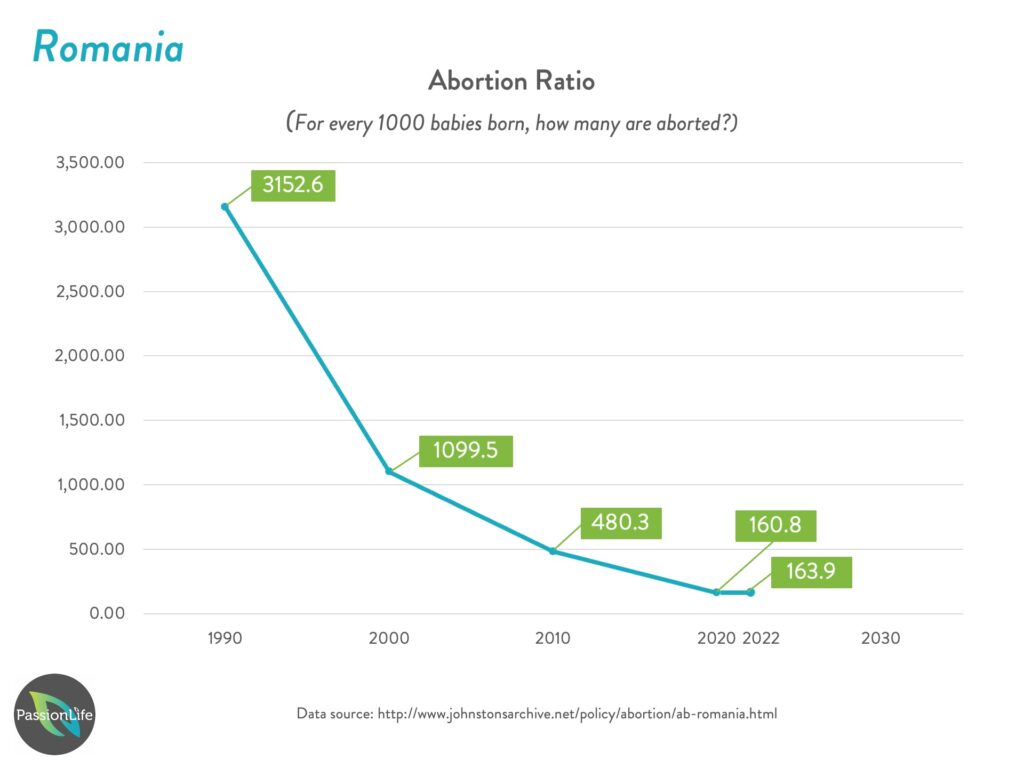 Romania

Abortion Ratio

(For every 1000 babies born, how many are aborted?)

3,500.00
3,000.00
2,500.00
2,000.00
1,500.00
1,000.00
500.00
0.00

3152.6
1099.5
480.3
160.8
163.9

1990
2000
2010
2020
2022
2030

PassionLife

Data source: http://www.johnstonsarchive.net/policy/abortion/ab-romania.html